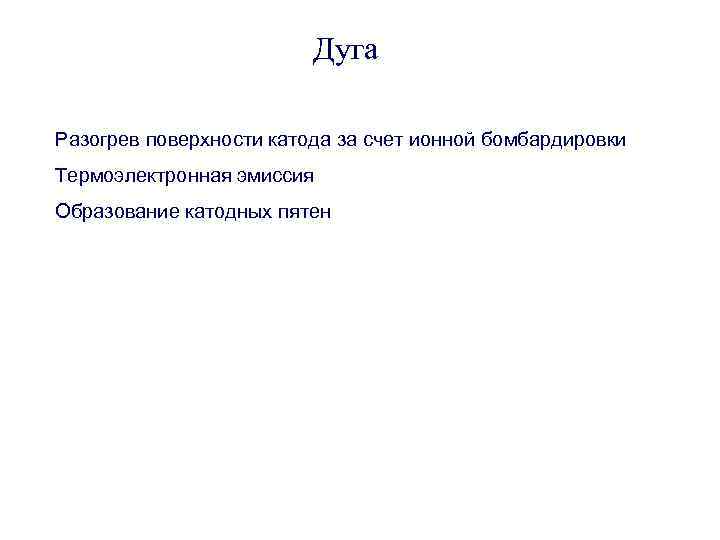 Дуга

Разогрев поверхности катода за счет ионной бомбардировки

Термоэлектронная эмиссия

Образование катодных пятен